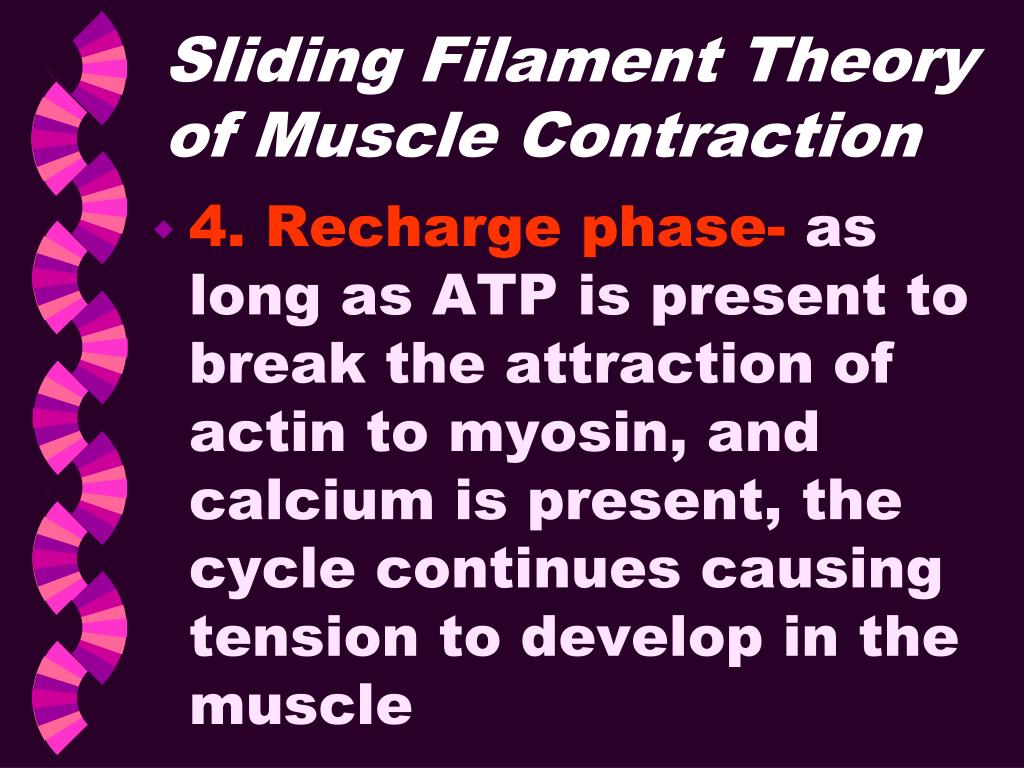 Sliding Filament Theory of Muscle Contraction

4. Recharge phase- as long as ATP is present to break the attraction of actin to myosin, and calcium is present, the cycle continues causing tension to develop in the muscle